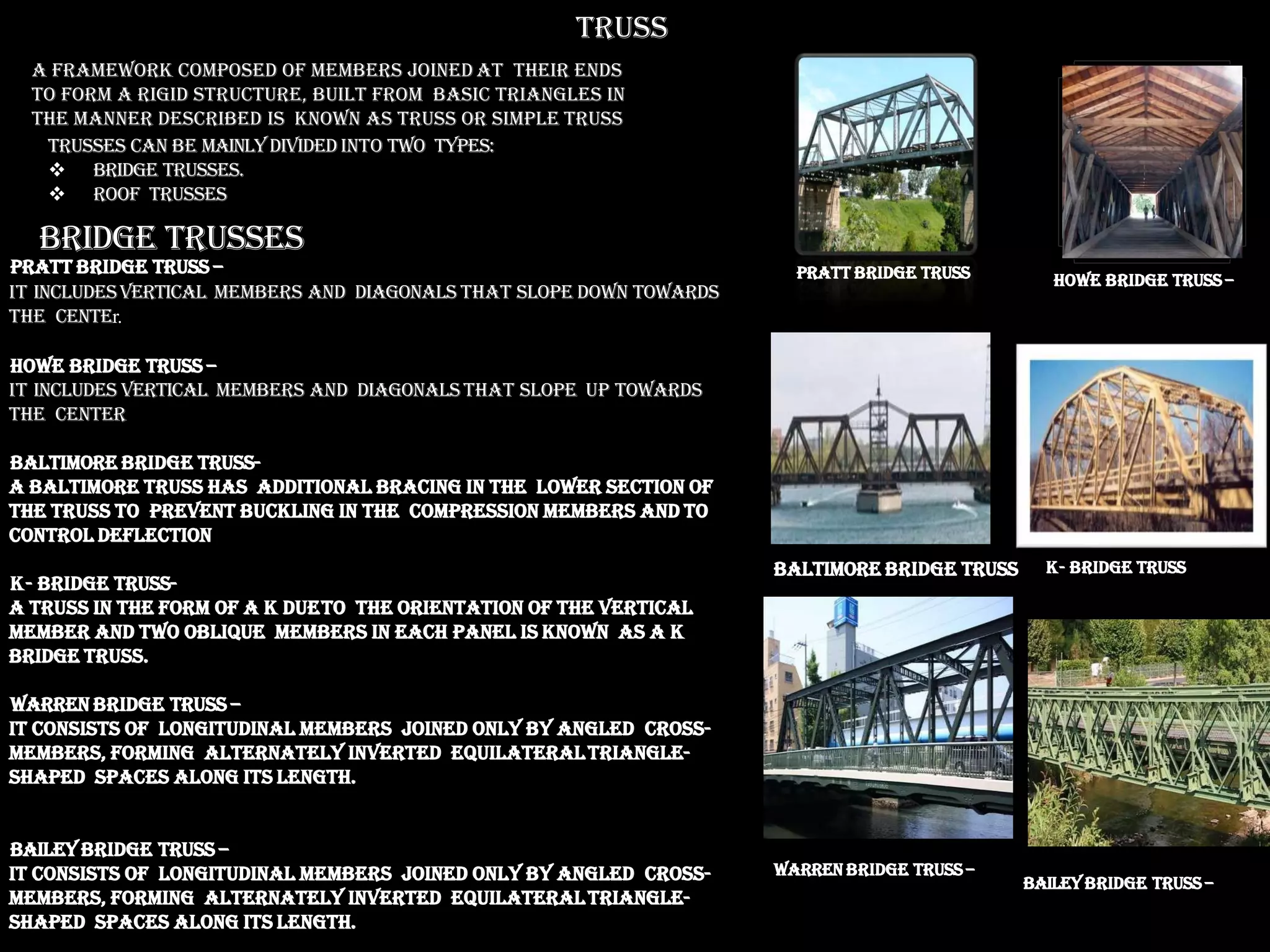 TRUSS

A FRAMEWORK COMPOSED OF MEMBERS JOINED AT THEIR ENDS TO FORM A RIGID STRUCTURE, BUILT FROM BASIC TRIANGLES IN THE MANNER DESCRIBED IS KNOWN AS TRUSS OR SIMPLE TRUSS

TRUSSES CAN BE MAINLY DIVIDED INTO TWO TYPES:
❖ BRIDGE TRUSSES.
❖ ROOF TRUSSES

BRIDGE TRUSSES

PRATT BRIDGE TRUSS –
IT INCLUDES VERTICAL MEMBERS AND DIAGONALS THAT SLOPE DOWN TOWARDS THE CENTEr.

HOWE BRIDGE TRUSS –
IT INCLUDES VERTICAL MEMBERS AND DIAGONALS THAT SLOPE UP TOWARDS THE CENTER

BALTIMORE BRIDGE TRUSS-
A BALTIMORE TRUSS HAS ADDITIONAL BRACING IN THE LOWER SECTION OF THE TRUSS TO PREVENT BUCKLING IN THE COMPRESSION MEMBERS AND TO CONTROL DEFLECTION

K- BRIDGE TRUSS-
A TRUSS IN THE FORM OF A K DUE TO THE ORIENTATION OF THE VERTICAL MEMBER AND TWO OBLIQUE MEMBERS IN EACH PANEL IS KNOWN AS A K BRIDGE TRUSS.

WARREN BRIDGE TRUSS –
IT CONSISTS OF LONGITUDINAL MEMBERS JOINED ONLY BY ANGLED CROSS-MEMBERS, FORMING ALTERNATELY INVERTED EQUILATERAL TRIANGLE-SHAPED SPACES ALONG ITS LENGTH.

BAILEY BRIDGE TRUSS –
IT CONSISTS OF LONGITUDINAL MEMBERS JOINED ONLY BY ANGLED CROSS-MEMBERS, FORMING ALTERNATELY INVERTED EQUILATERAL TRIANGLE-SHAPED SPACES ALONG ITS LENGTH.

PRATT BRIDGE TRUSS

HOWE BRIDGE TRUSS –

BALTIMORE BRIDGE TRUSS

K- BRIDGE TRUSS

WARREN BRIDGE TRUSS –

BAILEY BRIDGE TRUSS –